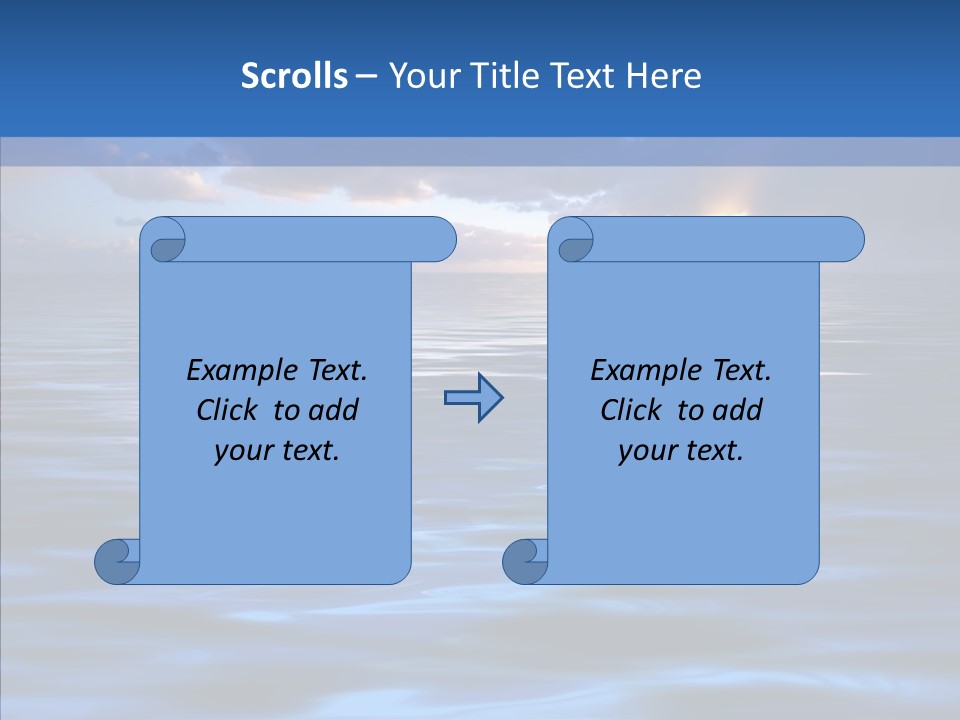 Scrolls – Your Title Text Here

Example Text. Click to add your text.

Example Text. Click to add your text.